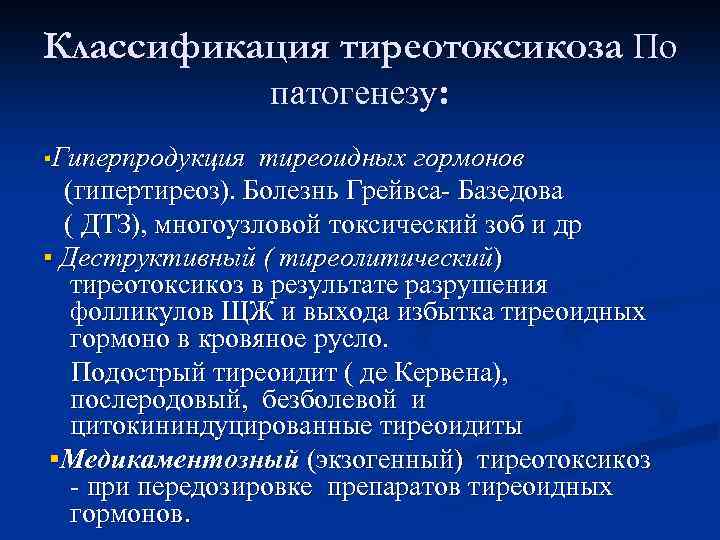 Классификация тиреотоксикоза По патогенезу:

▪Гиперпродукция тиреоидных гормонов (гипертиреоз). Болезнь Грейвса- Базедова ( ДТЗ), многоузловой токсический зоб и др

▪ Деструктивный ( тиреолитический) тиреотоксикоз в результате разрушения фолликулов ЩЖ и выхода избытка тиреоидных гормоно в кровяное русло.

Подострый тиреоидит ( де Кервена), послеродовый, безболевой и цитокининдуцированные тиреоидиты

▪Медикаментозный (экзогенный) тиреотоксикоз - при передозировке препаратов тиреоидных гормонов.